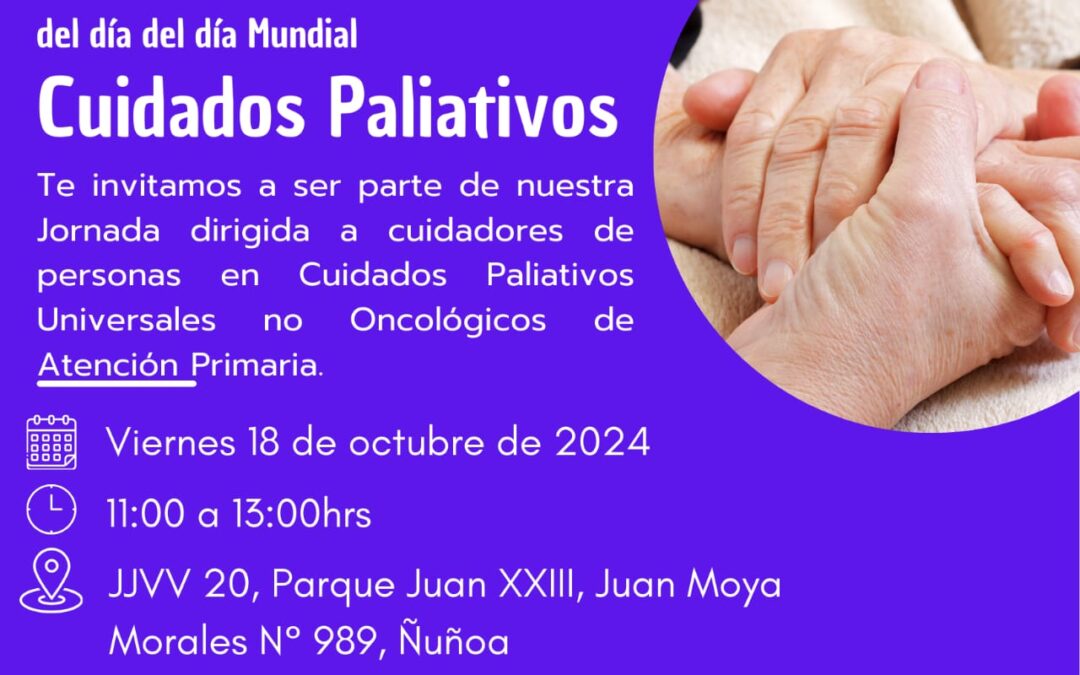 del día del día Mundial

Cuidados Paliativos

Te invitamos a ser parte de nuestra Jornada dirigida a cuidadores de personas en Cuidados Paliativos Universales no Oncológicos de Atención Primaria.

Viernes 18 de octubre de 2024

11:00 a 13:00hrs

JJVV 20, Parque Juan XXIII, Juan Moya Morales N° 989, Ñuñoa